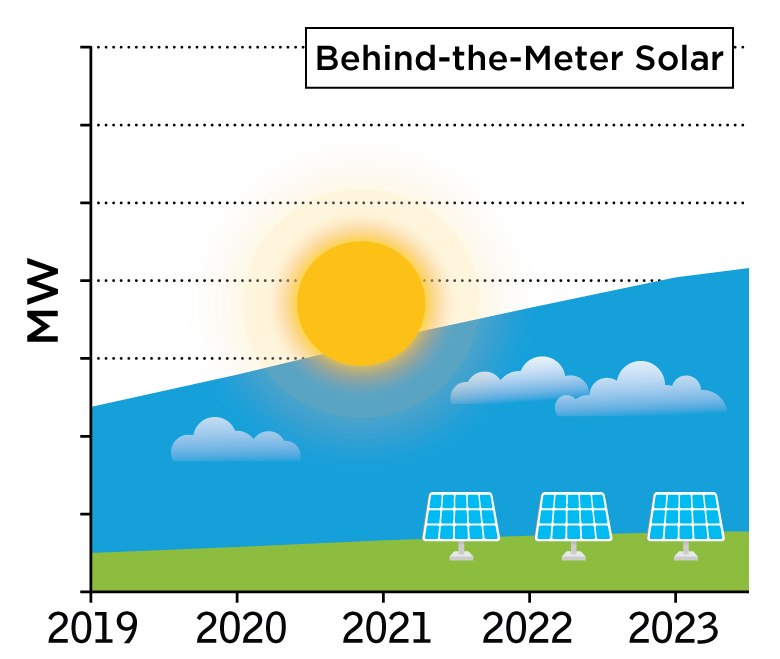 Behind-the-Meter Solar

MW

2019
2020
2021
2022
2023